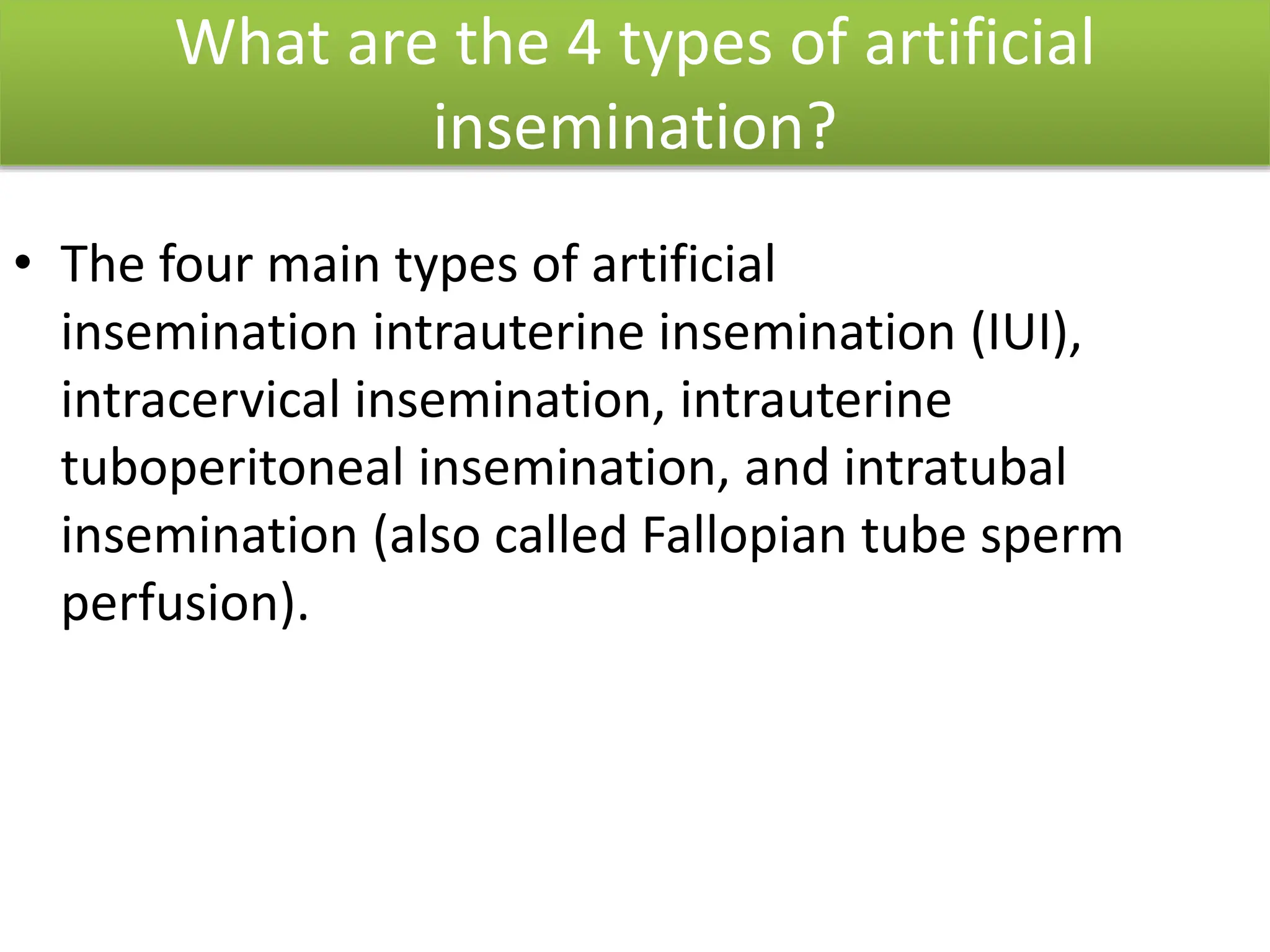 What are the 4 types of artificial insemination?

• The four main types of artificial insemination intrauterine insemination (IUI), intracervical insemination, intrauterine tuboperitoneal insemination, and intratubal insemination (also called Fallopian tube sperm perfusion).